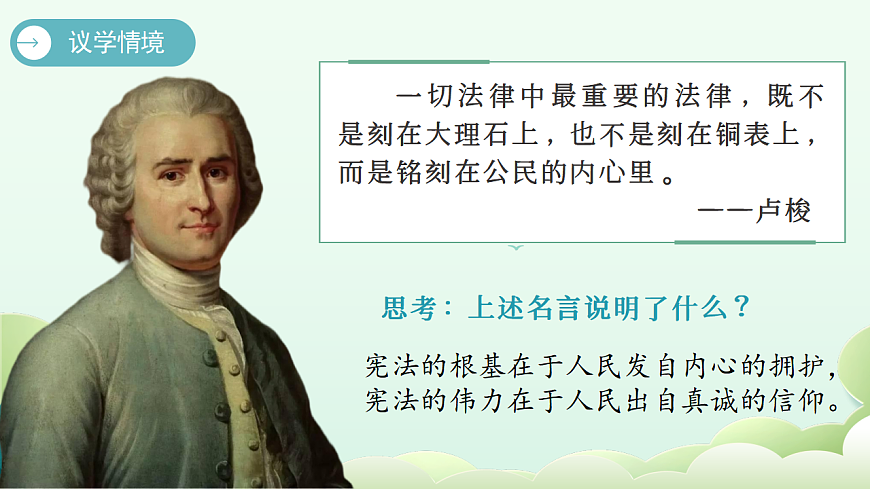 议学情境

一切法律中最重要的法律，既不是刻在大理石上，也不是刻在铜表上，而是铭刻在公民的内心里。

——卢梭

思考：上述名言说明了什么？

宪法的根基在于人民发自内心的拥护，宪法的伟力在于人民出自真诚的信仰。